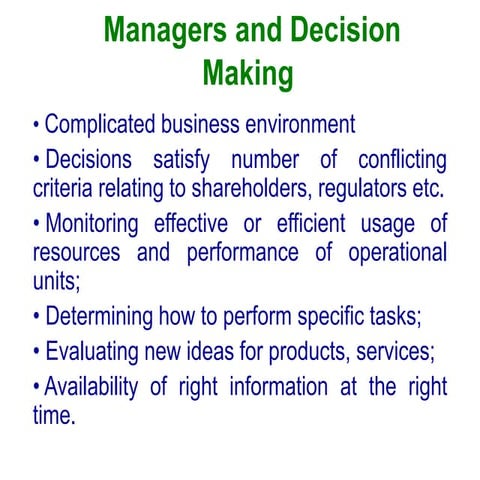 Managers and Decision Making

• Complicated business environment

• Decisions satisfy number of conflicting criteria relating to shareholders, regulators etc.

• Monitoring effective or efficient usage of resources and performance of operational units;

• Determining how to perform specific tasks;

• Evaluating new ideas for products, services;

• Availability of right information at the right time.